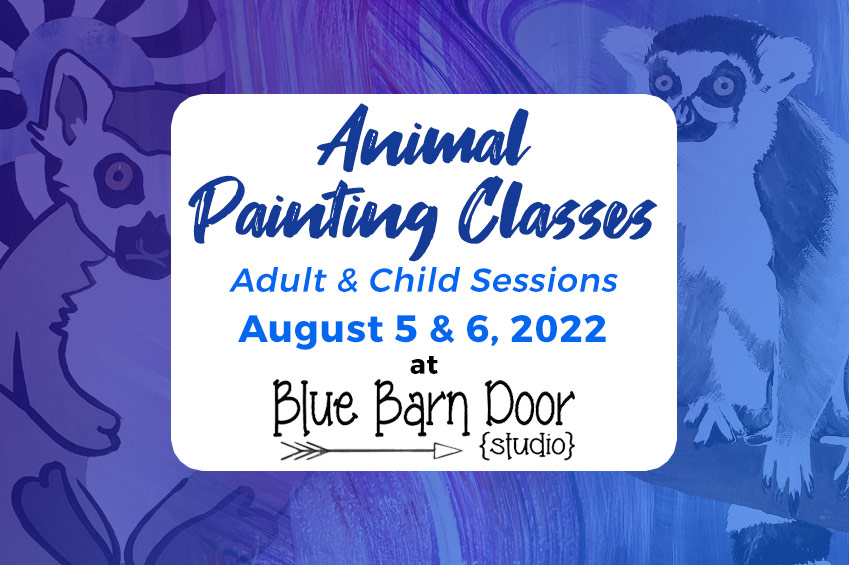 Animal Painting Classes
Adult & Child Sessions
August 5 & 6, 2022
at
Blue Barn Door
{studio}